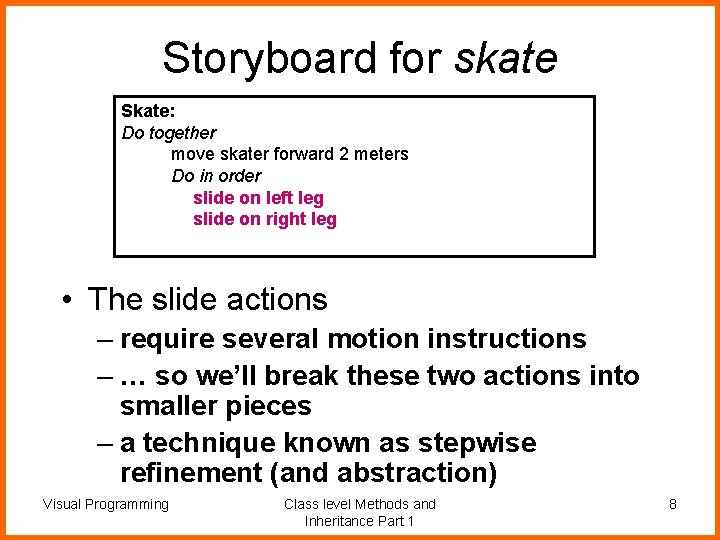 Storyboard for skate

Skate:
Do together
move skater forward 2 meters
Do in order
slide on left leg
slide on right leg

• The slide actions
– require several motion instructions
– … so we'll break these two actions into smaller pieces
– a technique known as stepwise refinement (and abstraction)

Visual Programming

Class level Methods and Inheritance Part 1

8